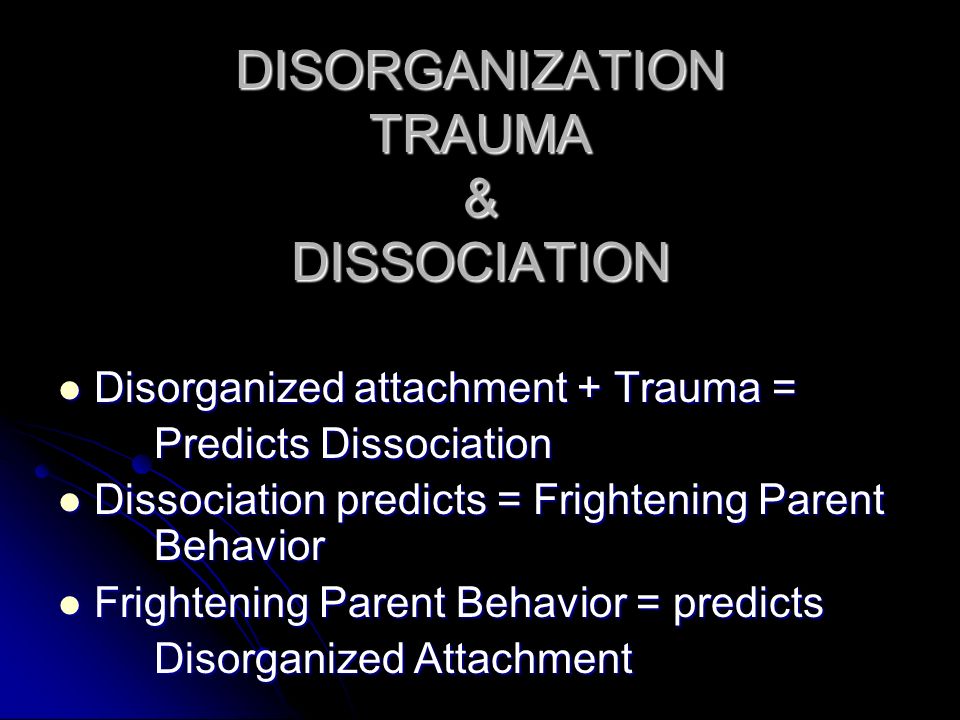 DISORGANIZATION
TRAUMA
&
DISSOCIATION

- Disorganized attachment + Trauma = Predicts Dissociation
- Dissociation predicts = Frightening Parent Behavior
- Frightening Parent Behavior = predicts Disorganized Attachment